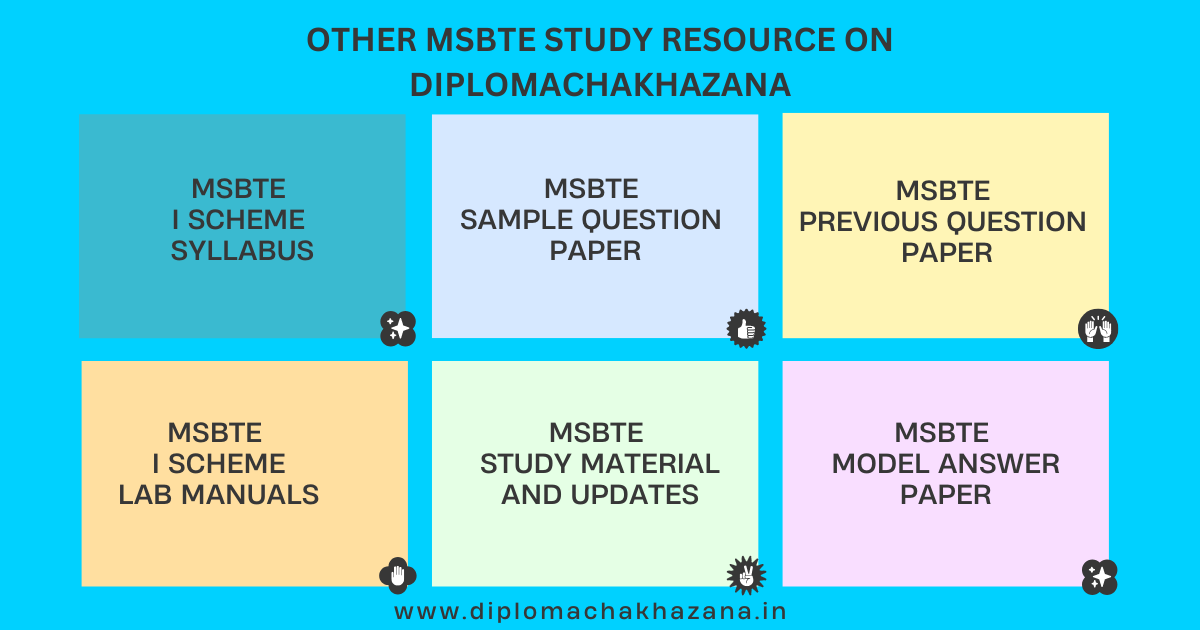 OTHER MSBTE STUDY RESOURCE ON DIPLOMACHAKHAZANA

MSBTE
I SCHEME
SYLLABUS

MSBTE
SAMPLE QUESTION
PAPER

MSBTE
PREVIOUS QUESTION
PAPER

MSBTE
I SCHEME
LAB MANUALS

MSBTE
STUDY MATERIAL
AND UPDATES

MSBTE
MODEL ANSWER
PAPER

www.diplomachakhazana.in